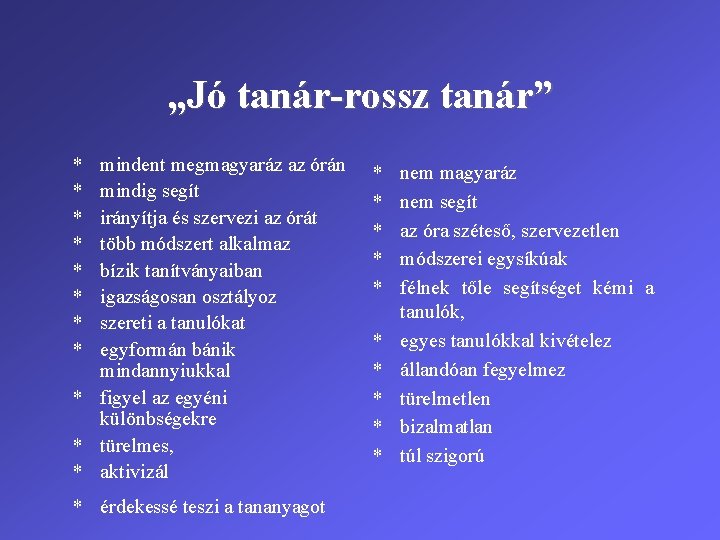 „Jó tanár-rossz tanár”

* mindent megmagyaráz az órán
* mindig segít
* irányítja és szervezi az órát
* több módszert alkalmaz
* bízik tanítványaiban
* igazságosan osztályoz
* szereti a tanulókat
* egyformán bánik mindannyiukkal
* figyel az egyéni különbségekre
* türelmes,
* aktivizál
* érdekessé teszi a tananyagot

* nem magyaráz
* nem segít
* az óra széteső, szervezetlen
* módszerei egysíkúak
* félnek tőle segítséget kérni a tanulók,
* egyes tanulókkal kivételez
* állandóan fegyelmez
* türelmetlen
* bizalmatlan
* túl szigorú